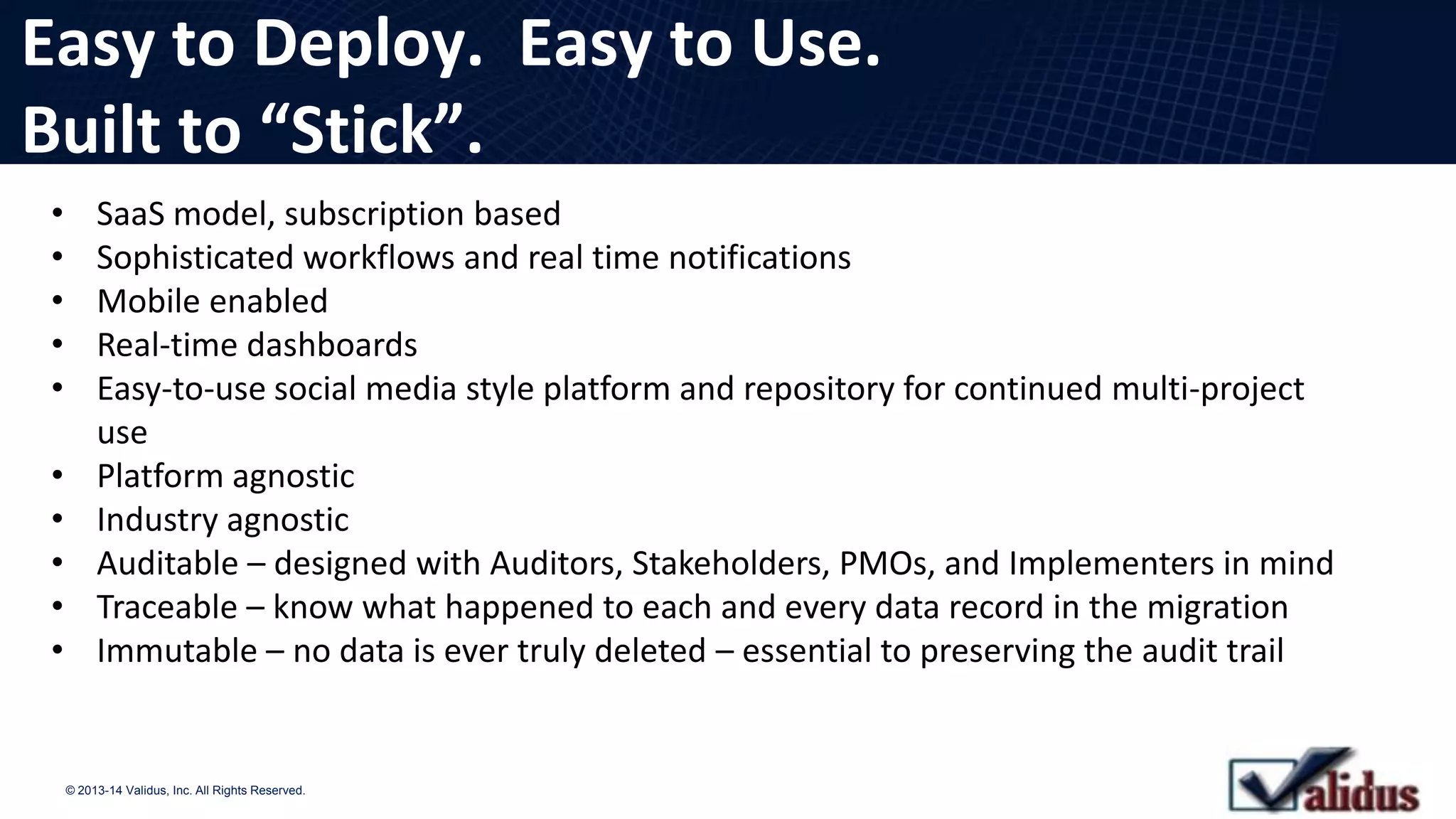 Easy to Deploy. Easy to Use.
Built to “Stick”.

• SaaS model, subscription based
• Sophisticated workflows and real time notifications
• Mobile enabled
• Real-time dashboards
• Easy-to-use social media style platform and repository for continued multi-project use
• Platform agnostic
• Industry agnostic
• Auditable – designed with Auditors, Stakeholders, PMOs, and Implementers in mind
• Traceable – know what happened to each and every data record in the migration
• Immutable – no data is ever truly deleted – essential to preserving the audit trail

© 2013-14 Validus, Inc. All Rights Reserved.

Validus